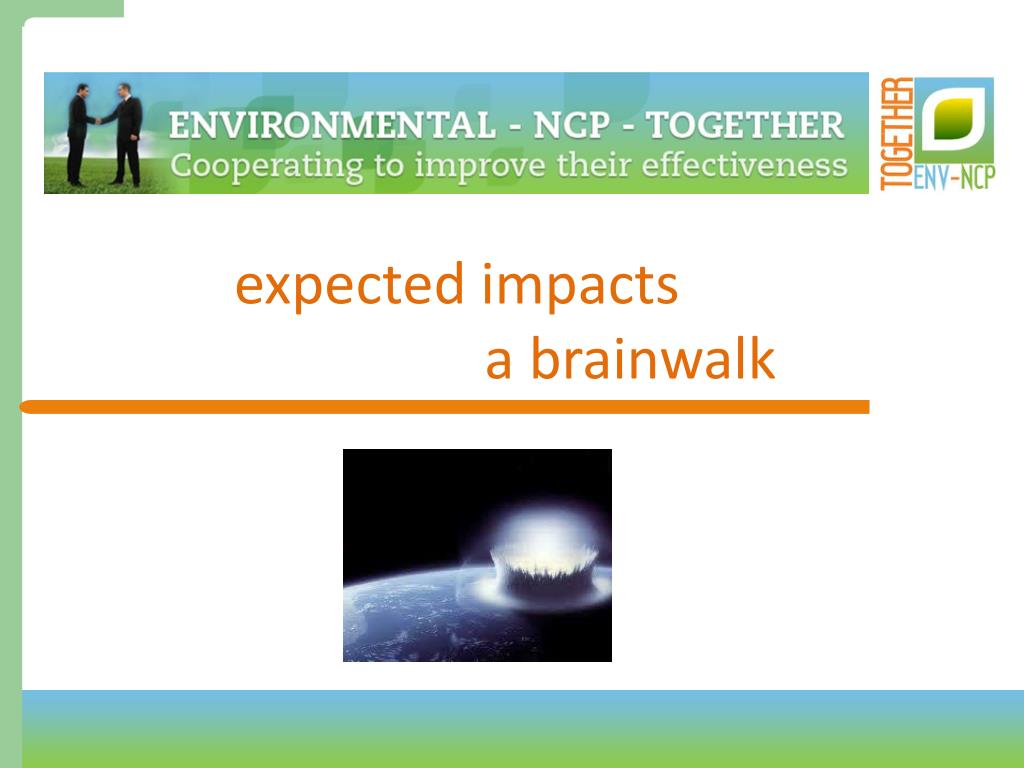 ENVIRONMENTAL - NCP - TOGETHER
Cooperating to improve their effectiveness

TOGETHER
ENV-NCP

expected impacts
a brainwalk